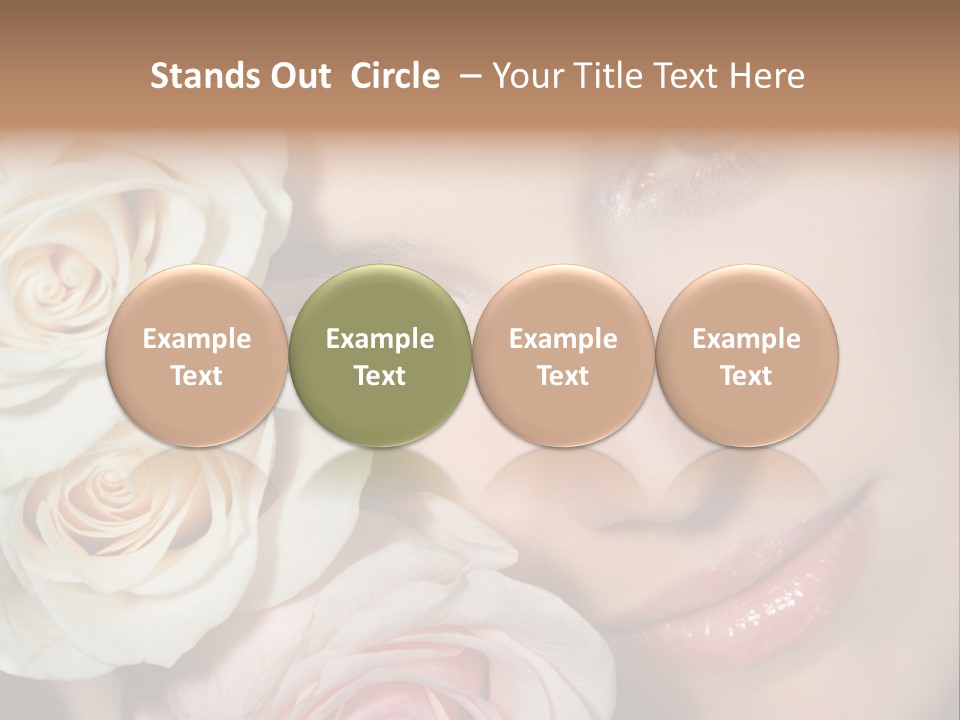 Stands Out Circle – Your Title Text Here

Example Text

Example Text

Example Text

Example Text